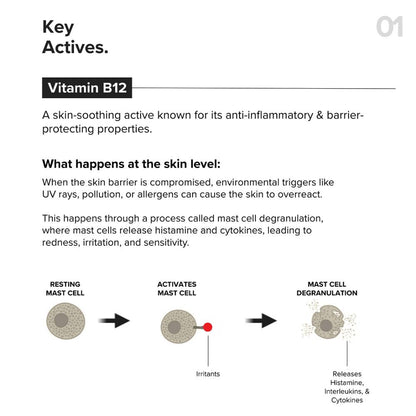 Key Actives.

01

Vitamin B12

A skin-soothing active known for its anti-inflammatory & barrier-protecting properties.

What happens at the skin level:

When the skin barrier is compromised, environmental triggers like UV rays, pollution, or allergens can cause the skin to overreact.

This happens through a process called mast cell degranulation, where mast cells release histamine and cytokines, leading to redness, irritation, and sensitivity.

RESTING MAST CELL

ACTIVATES MAST CELL

MAST CELL DEGRANULATION

Irritants

Releases Histamine, Interleukins, & Cytokines